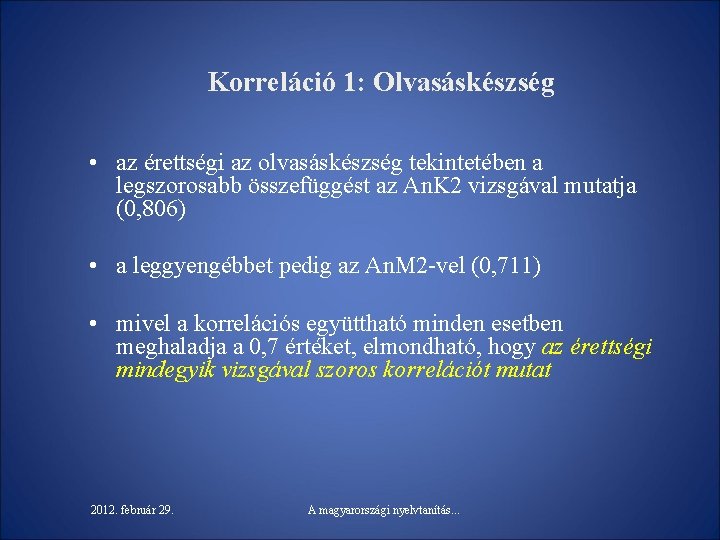 Korreláció 1: Olvasáskészség

• az érettségi az olvasáskészség tekintetében a legszorosabb összefüggést az AnK2 vizsgával mutatja (0,806)

• a leggyengébbet pedig az AnM2-vel (0,711)

• mivel a korrelációs együttható minden esetben meghaladja a 0,7 értéket, elmondható, hogy az érettségi mindegyik vizsgával szoros korrelációt mutat

2012. február 29.

A magyarországi nyelvtanítás...